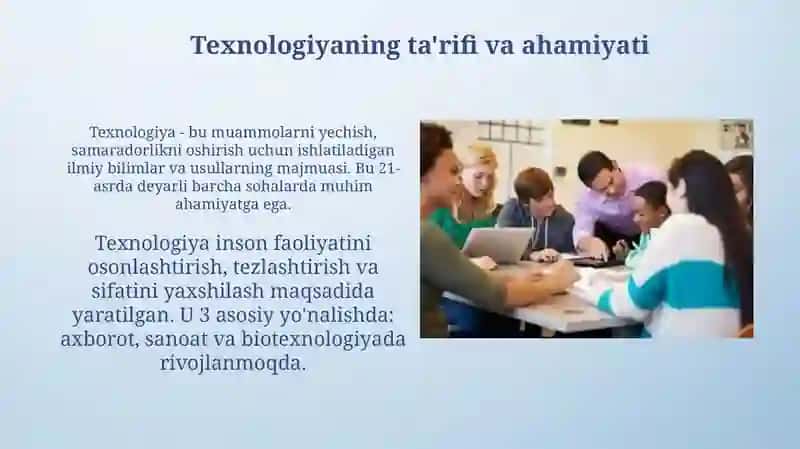 Texnologiyaning ta'rifi va ahamiyati

Texnologiya - bu muammolarni yechish, samaradorlikni oshirish uchun ishlatiladigan ilmiy bilimlar va usullarning majmuasi. Bu 21-asrda deyarli barcha sohalarda muhim ahamiyatga ega.

Texnologiya inson faoliyatini osonlashtirish, tezlashtirish va sifatini yaxshilash maqsadida yaratilgan. U 3 asosiy yo'nalishda: axborot, sanoat va biotexnologiyada rivojlanmoqda.